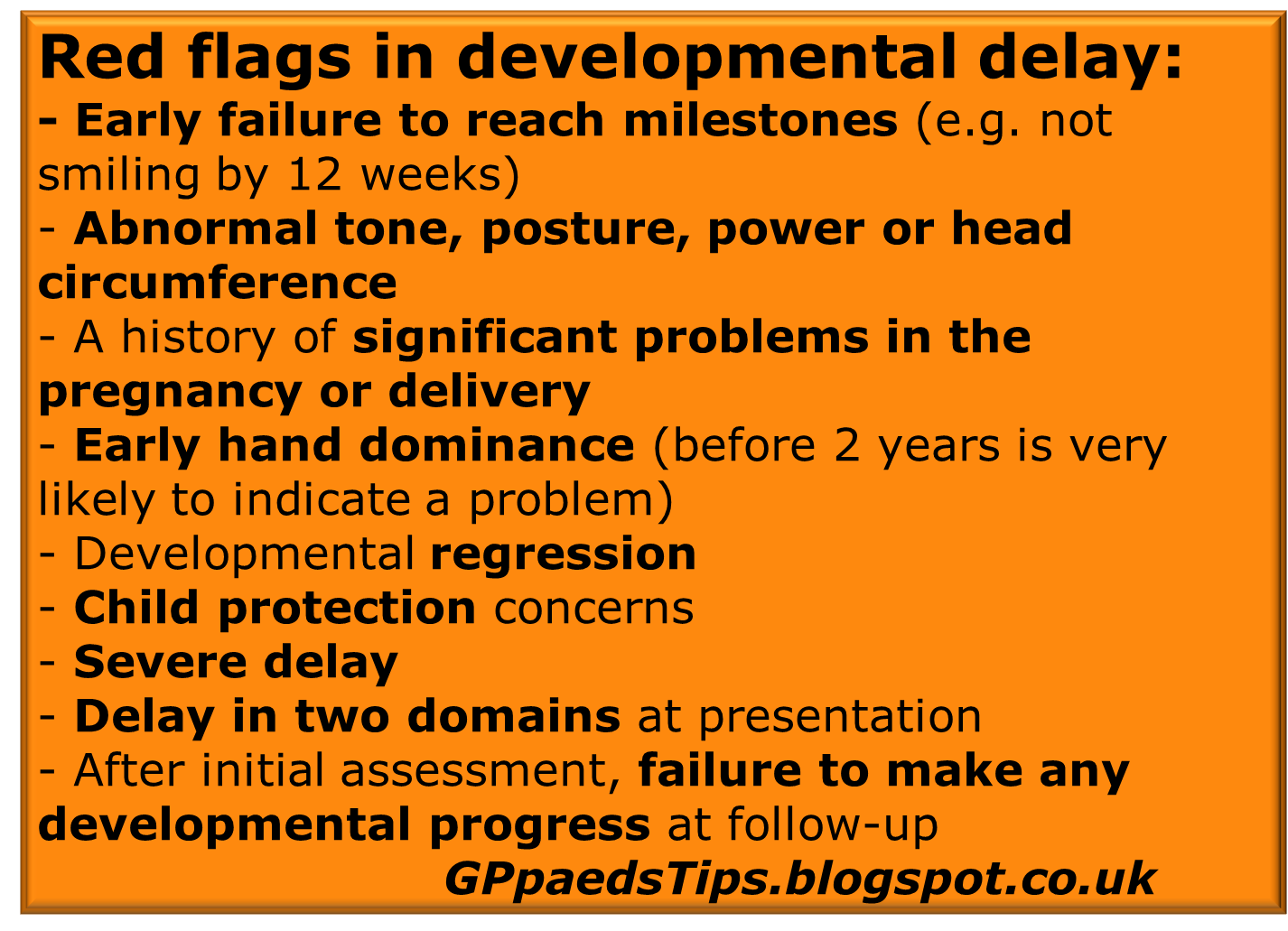 Red flags in developmental delay:
- Early failure to reach milestones (e.g. not smiling by 12 weeks)
- Abnormal tone, posture, power or head circumference
- A history of significant problems in the pregnancy or delivery
- Early hand dominance (before 2 years is very likely to indicate a problem)
- Developmental regression
- Child protection concerns
- Severe delay
- Delay in two domains at presentation
- After initial assessment, failure to make any developmental progress at follow-up
GPpaedsTips.blogspot.co.uk